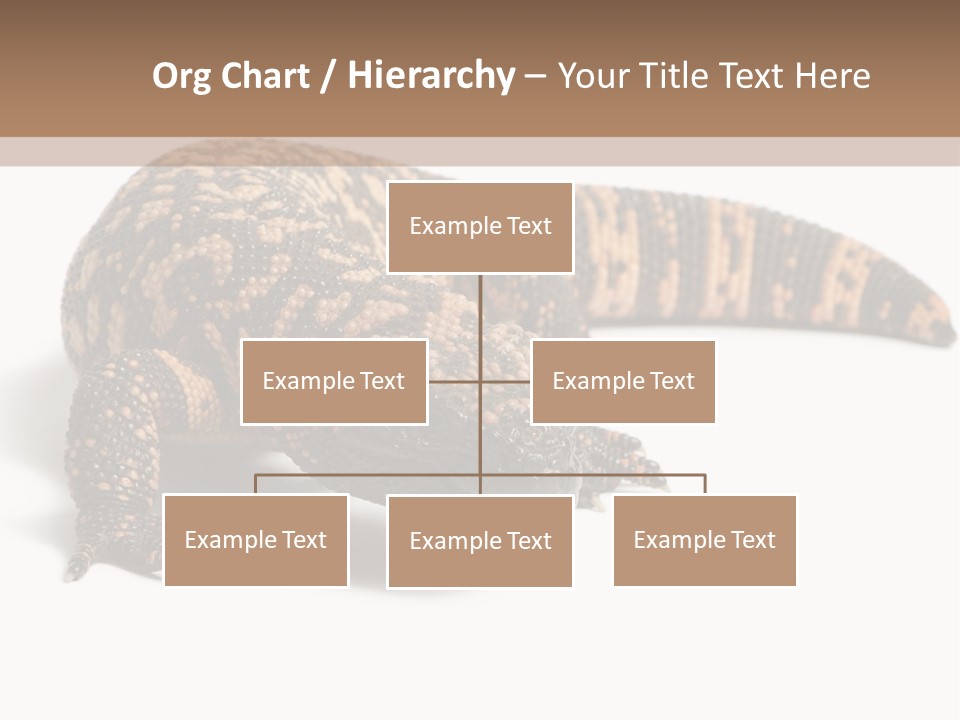 Org Chart / Hierarchy – Your Title Text Here

Example Text

Example Text

Example Text

Example Text

Example Text

Example Text